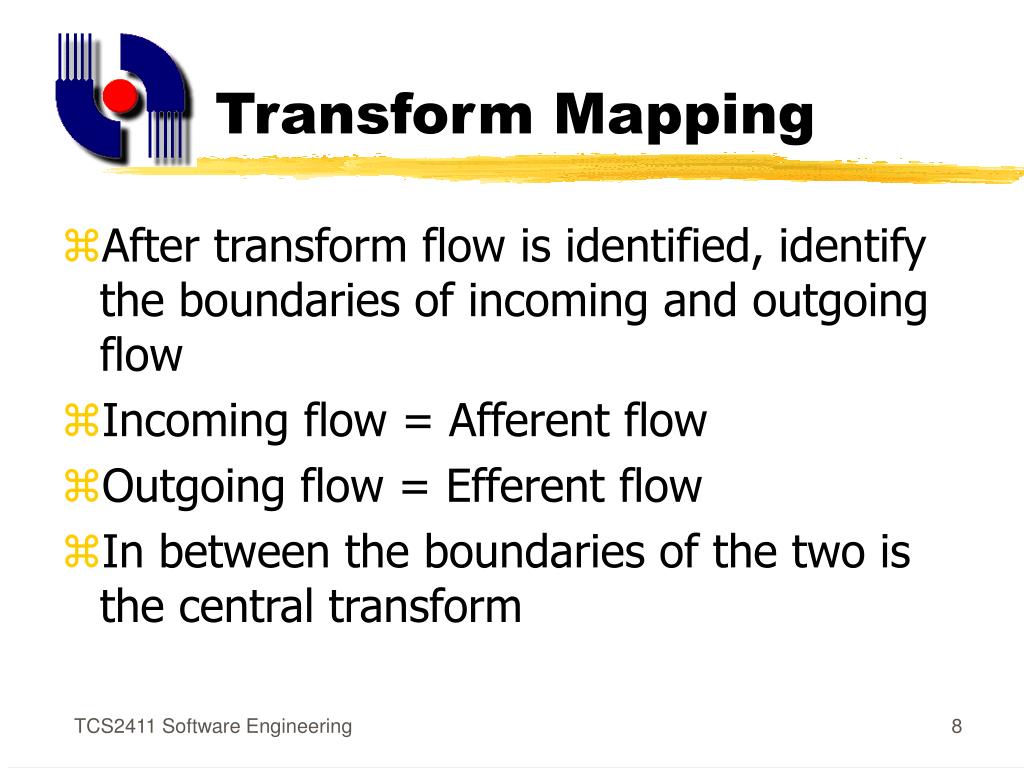 Transform Mapping

⌘After transform flow is identified, identify the boundaries of incoming and outgoing flow

⌘Incoming flow = Afferent flow

⌘Outgoing flow = Efferent flow

⌘In between the boundaries of the two is the central transform

TCS2411 Software Engineering

8